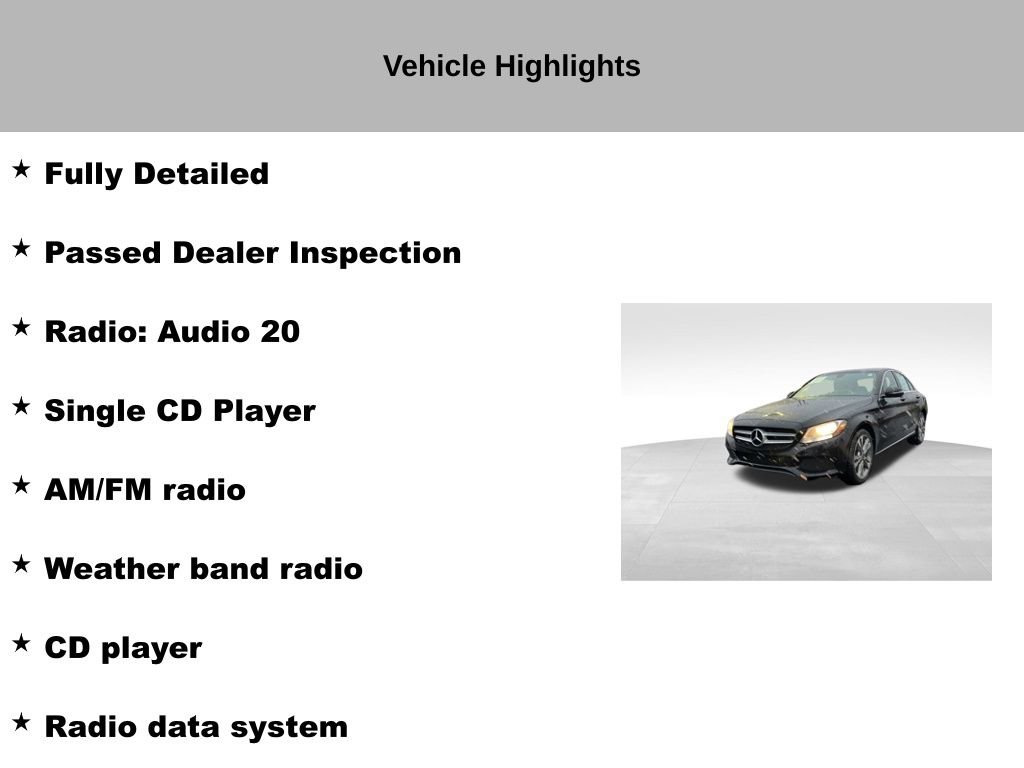 Vehicle Highlights

★ Fully Detailed

★ Passed Dealer Inspection

★ Radio: Audio 20

★ Single CD Player

★ AM/FM radio

★ Weather band radio

★ CD player

★ Radio data system